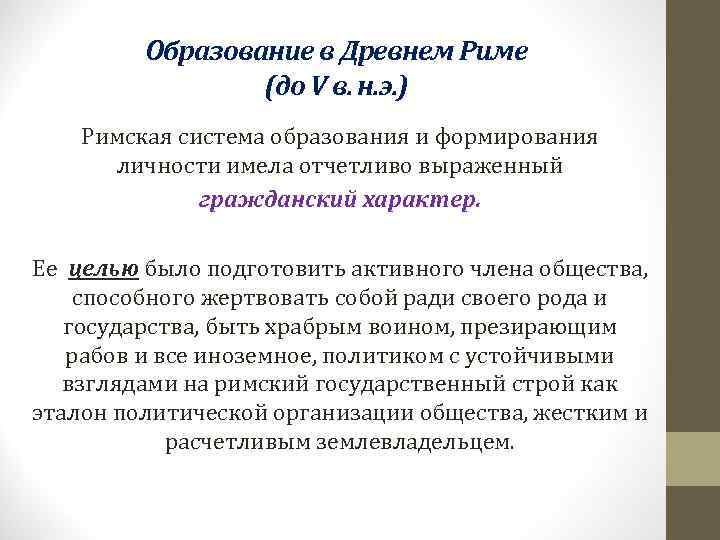 Образование в Древнем Риме
(до V в. н.э.)

Римская система образования и формирования личности имела отчетливо выраженный гражданский характер.

Ее целью было подготовить активного члена общества, способного жертвовать собой ради своего рода и государства, быть храбрым воином, презирающим рабов и все иноземное, политиком с устойчивыми взглядами на римский государственный строй как эталон политической организации общества, жестким и расчетливым землевладельцем.